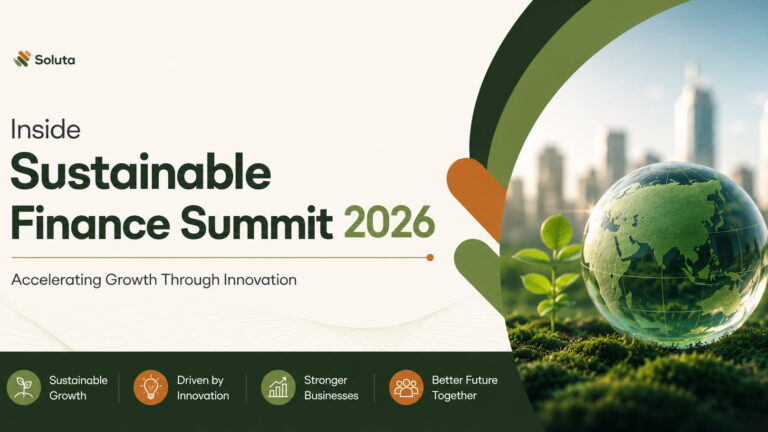 Soluta

Inside
Sustainable Finance Summit 2026

Accelerating Growth Through Innovation

Sustainable Growth

Driven by Innovation

Stronger Businesses

Better Future Together